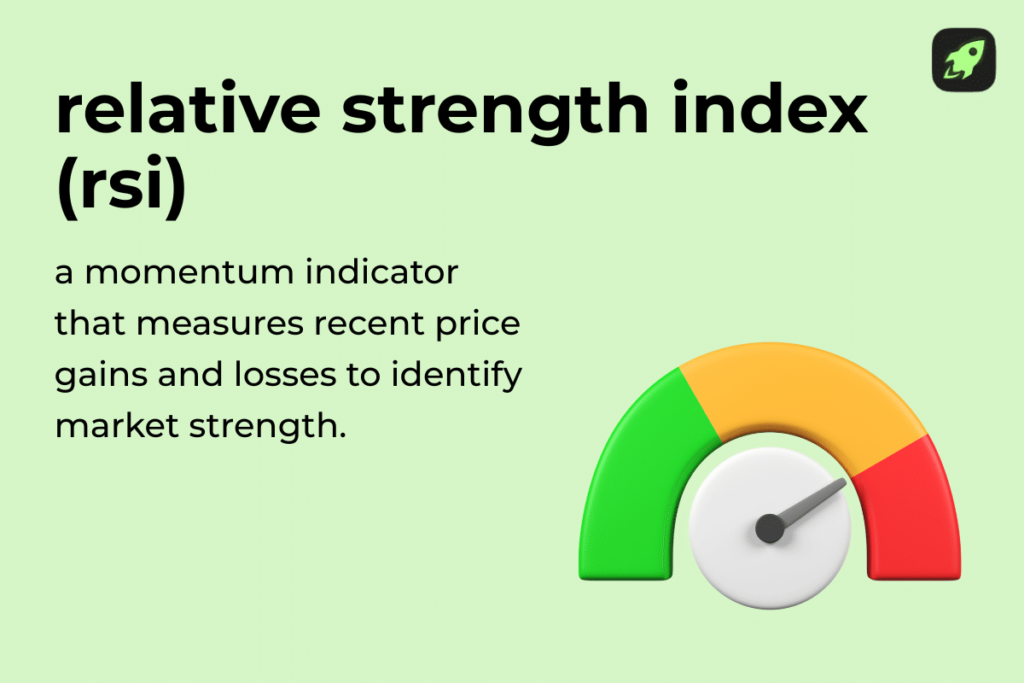 relative strength index (rsi)

a momentum indicator that measures recent price gains and losses to identify market strength.